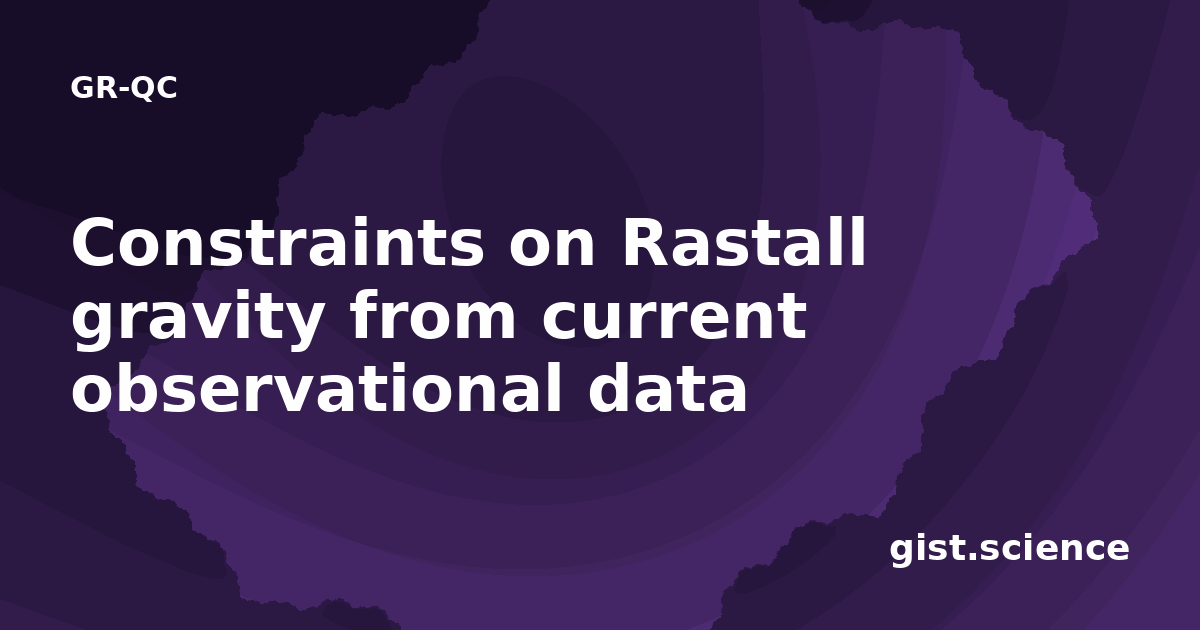 GR-QC

Constraints on Rastall gravity from current observational data

gist.science